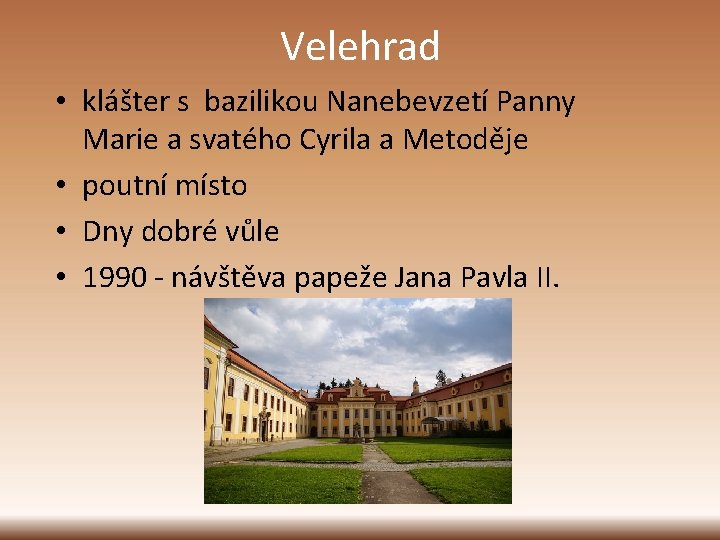 Velehrad

• klášter s bazilikou Nanebevzetí Panny Marie a svatého Cyrila a Metoděje
• poutní místo
• Dny dobré vůle
• 1990 - návštěva papeže Jana Pavla II.